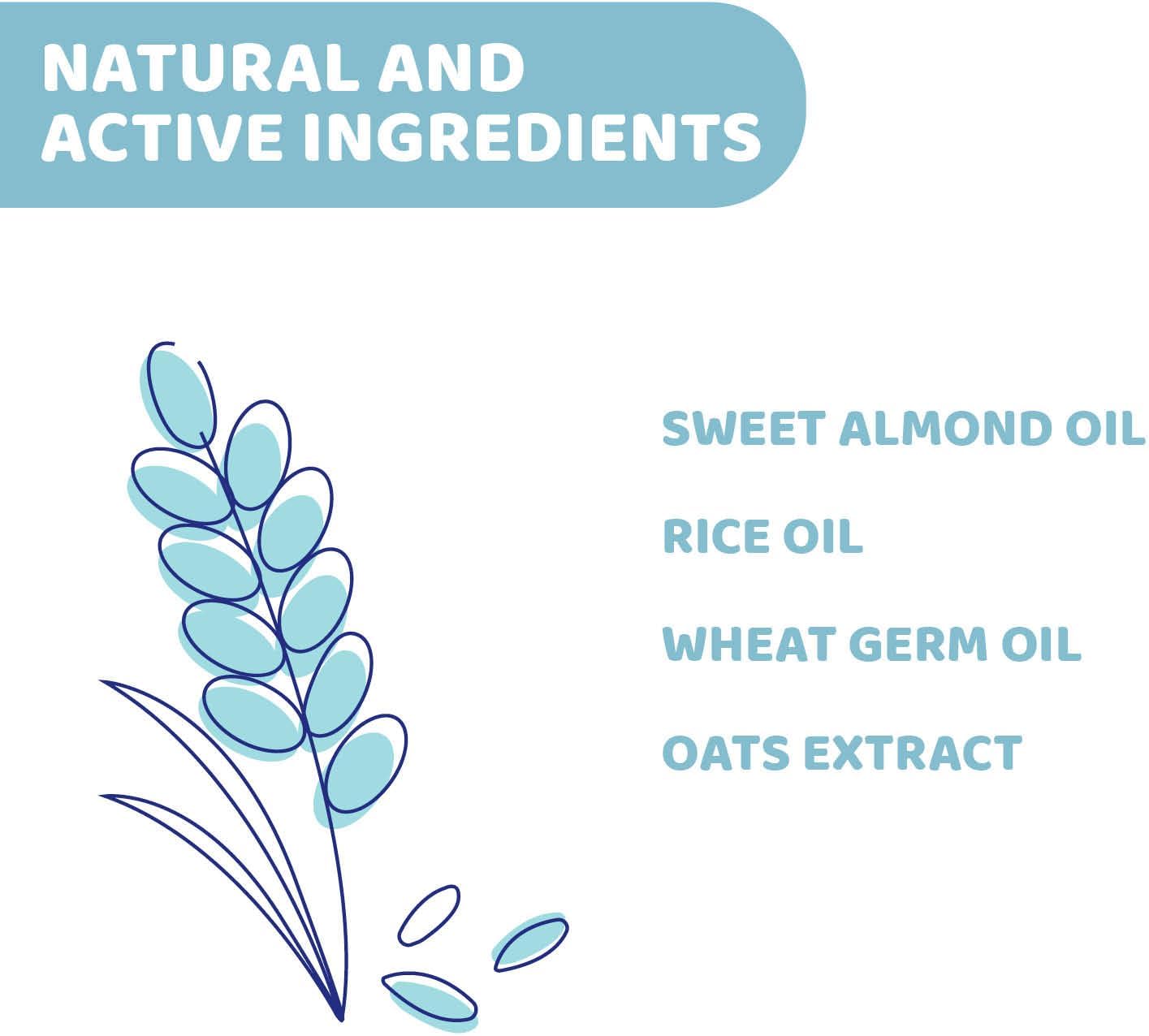 NATURAL AND ACTIVE INGREDIENTS

SWEET ALMOND OIL

RICE OIL

WHEAT GERM OIL

OATS EXTRACT